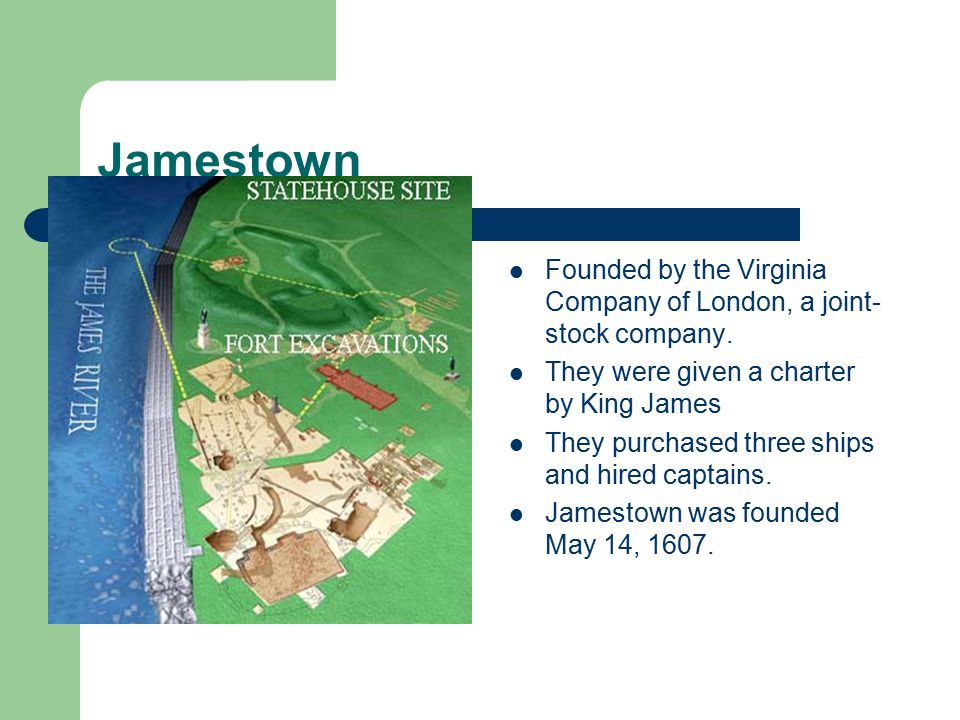 Jamestown

STATEHOUSE SITE

THE JAMES RIVER

FORT EXCAVATIONS

- Founded by the Virginia Company of London, a joint-stock company.
- They were given a charter by King James
- They purchased three ships and hired captains.
- Jamestown was founded May 14, 1607.